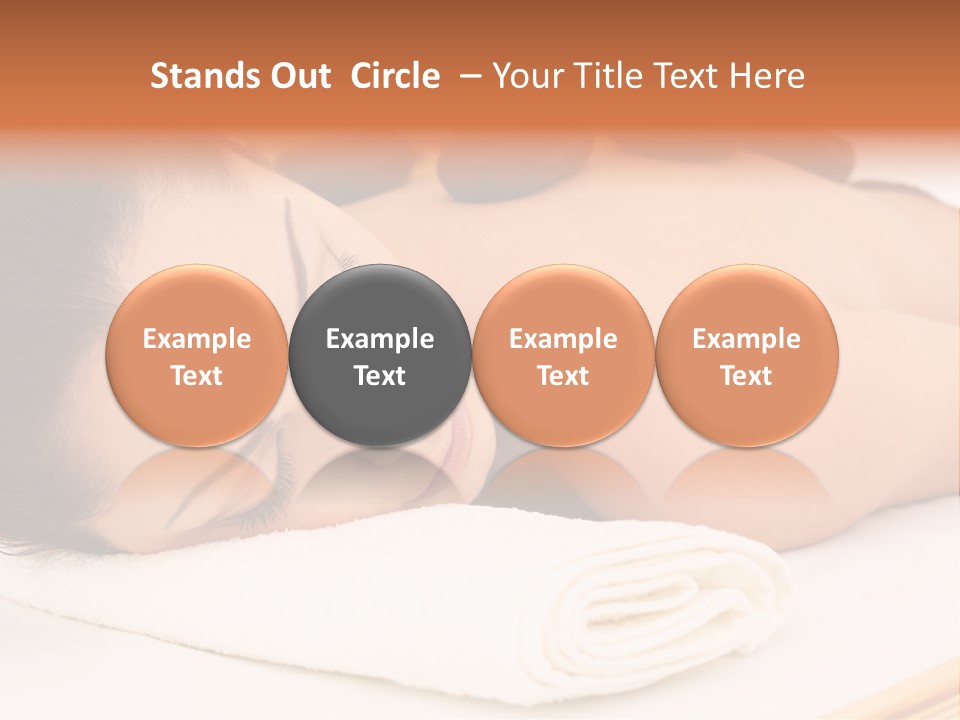 Stands Out Circle – Your Title Text Here

Example Text

Example Text

Example Text

Example Text